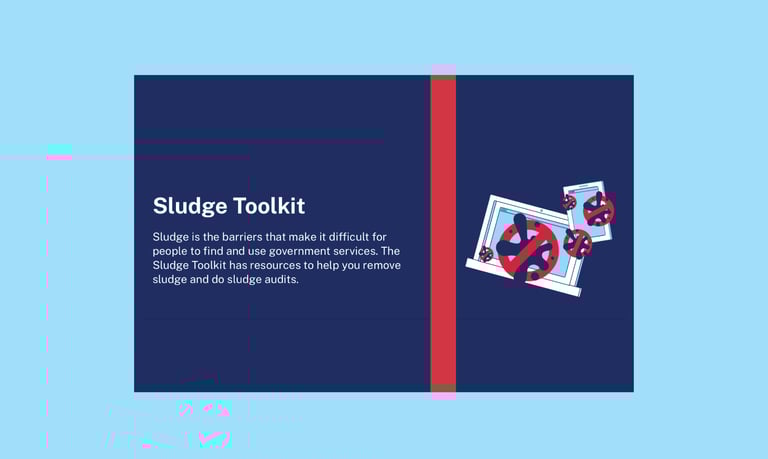 Sludge Toolkit

Sludge is the barriers that make it difficult for people to find and use government services. The Sludge Toolkit has resources to help you remove sludge and do sludge audits.